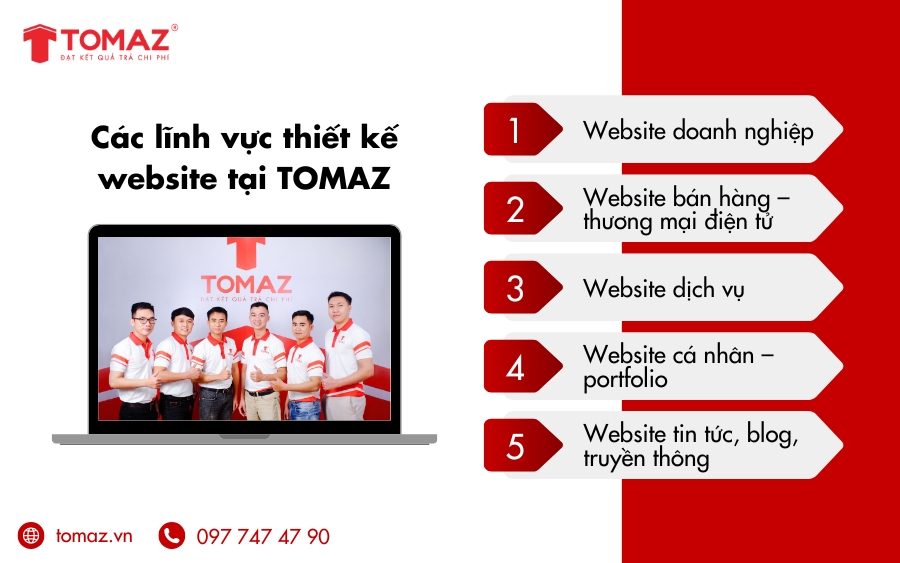 TOMAZ®
ĐẠT KẾT QUẢ TRẢ CHI PHÍ

Các lĩnh vực thiết kế website tại TOMAZ

TOMAZ
ĐẠT KẾT QUẢ TRẢ CHI PHÍ

1 Website doanh nghiệp

2 Website bán hàng – thương mại điện tử

3 Website dịch vụ

4 Website cá nhân – portfolio

5 Website tin tức, blog, truyền thông

tomaz.vn
097 747 47 90